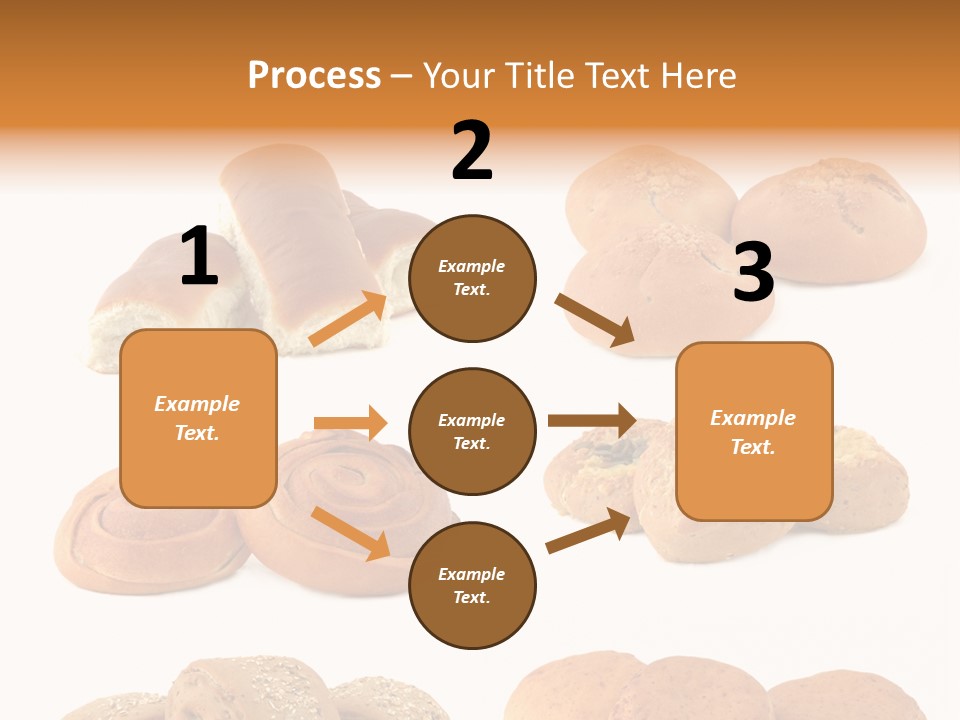 Process – Your Title Text Here

1

Example Text.

2

Example Text.

Example Text.

Example Text.

3

Example Text.